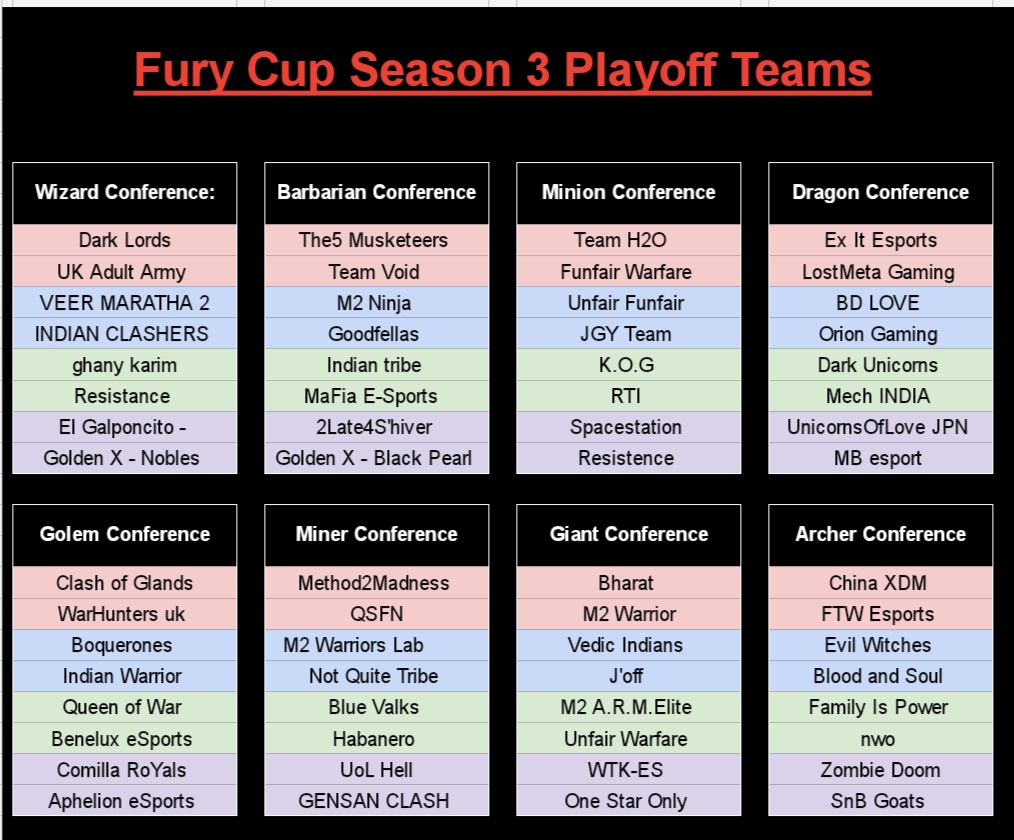 Fury Cup Season 3 Playoff Teams

| Wizard Conference: |
|---|
| Dark Lords |
| UK Adult Army |
| VEER MARATHA 2 |
| INDIAN CLASHERS |
| ghany karim |
| Resistance |
| El Galponcito - |
| Golden X - Nobles |

| Barbarian Conference |
|---|
| The5 Musketeers |
| Team Void |
| M2 Ninja |
| Goodfellas |
| Indian tribe |
| MaFia E-Sports |
| 2Late4S'hiver |
| Golden X - Black Pearl |

| Minion Conference |
|---|
| Team H2O |
| Funfair Warfare |
| Unfair Funfair |
| JGY Team |
| K.O.G |
| RTI |
| Spacestation |
| Resistence |

| Dragon Conference |
|---|
| Ex It Esports |
| LostMeta Gaming |
| BD LOVE |
| Orion Gaming |
| Dark Unicorns |
| Mech INDIA |
| UnicornsOfLove JPN |
| MB esport |

| Golem Conference |
|---|
| Clash of Glands |
| WarHunters uk |
| Boquerones |
| Indian Warrior |
| Queen of War |
| Benelux eSports |
| Comilla RoYals |
| Aphelion eSports |

| Miner Conference |
|---|
| Method2Madness |
| QSFN |
| M2 Warriors Lab |
| Not Quite Tribe |
| Blue Valks |
| Habanero |
| UoL Hell |
| GENSAN CLASH |

| Giant Conference |
|---|
| Bharat |
| M2 Warrior |
| Vedic Indians |
| J'off |
| M2 A.R.M.Elite |
| Unfair Warfare |
| WTK-ES |
| One Star Only |

| Archer Conference |
|---|
| China XDM |
| FTW Esports |
| Evil Witches |
| Blood and Soul |
| Family Is Power |
| nwo |
| Zombie Doom |
| SnB Goats |